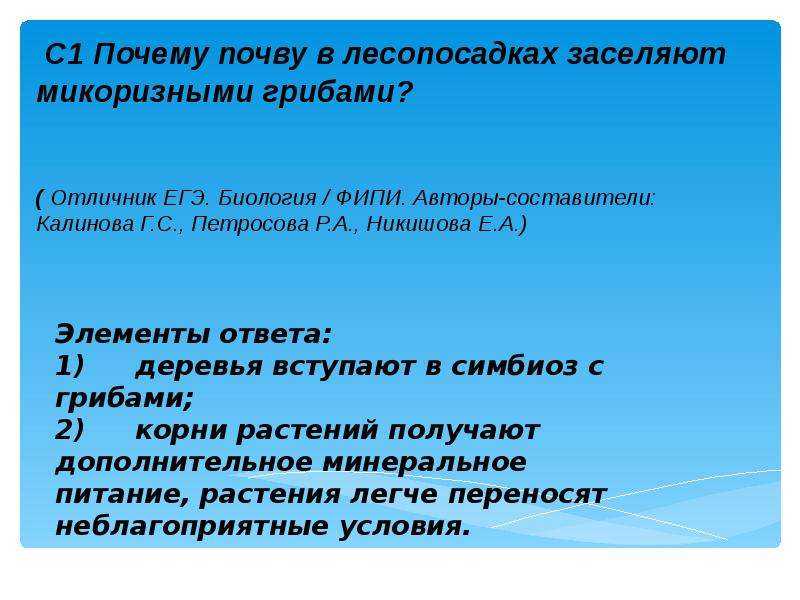 С1 Почему почву в лесопосадках заселяют микоризными грибами?

( Отличник ЕГЭ. Биология / ФИПИ. Авторы-составители: Калинова Г.С., Петросова Р.А., Никишова Е.А.)

Элементы ответа:
1) деревья вступают в симбиоз с грибами;
2) корни растений получают дополнительное минеральное питание, растения легче переносят неблагоприятные условия.